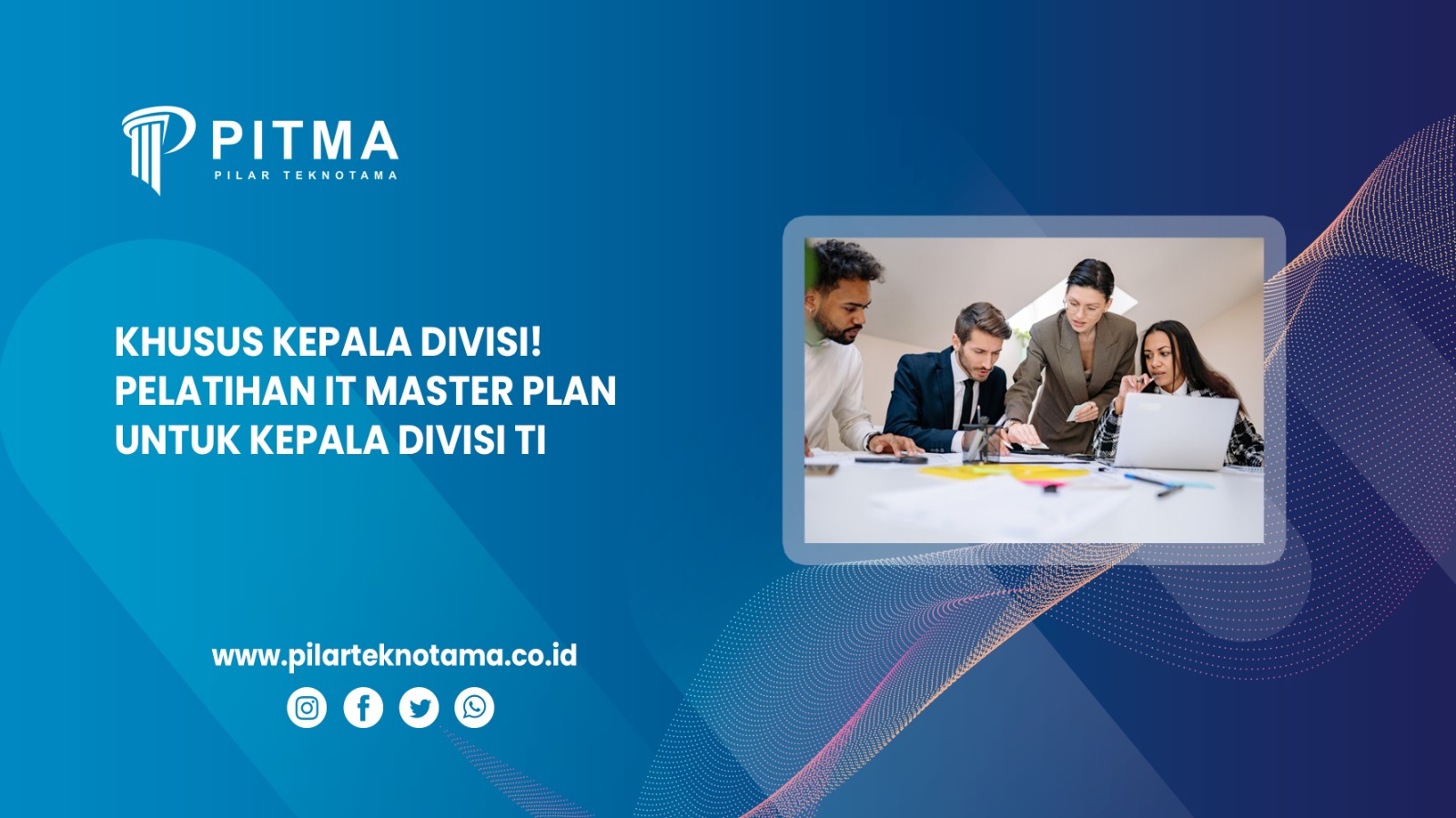 PITMA
PILAR TEKNOTAMA

KHUSUS KEPALA DIVISI! PELATIHAN IT MASTER PLAN UNTUK KEPALA DIVISI TI

www.pilarteknotama.co.id